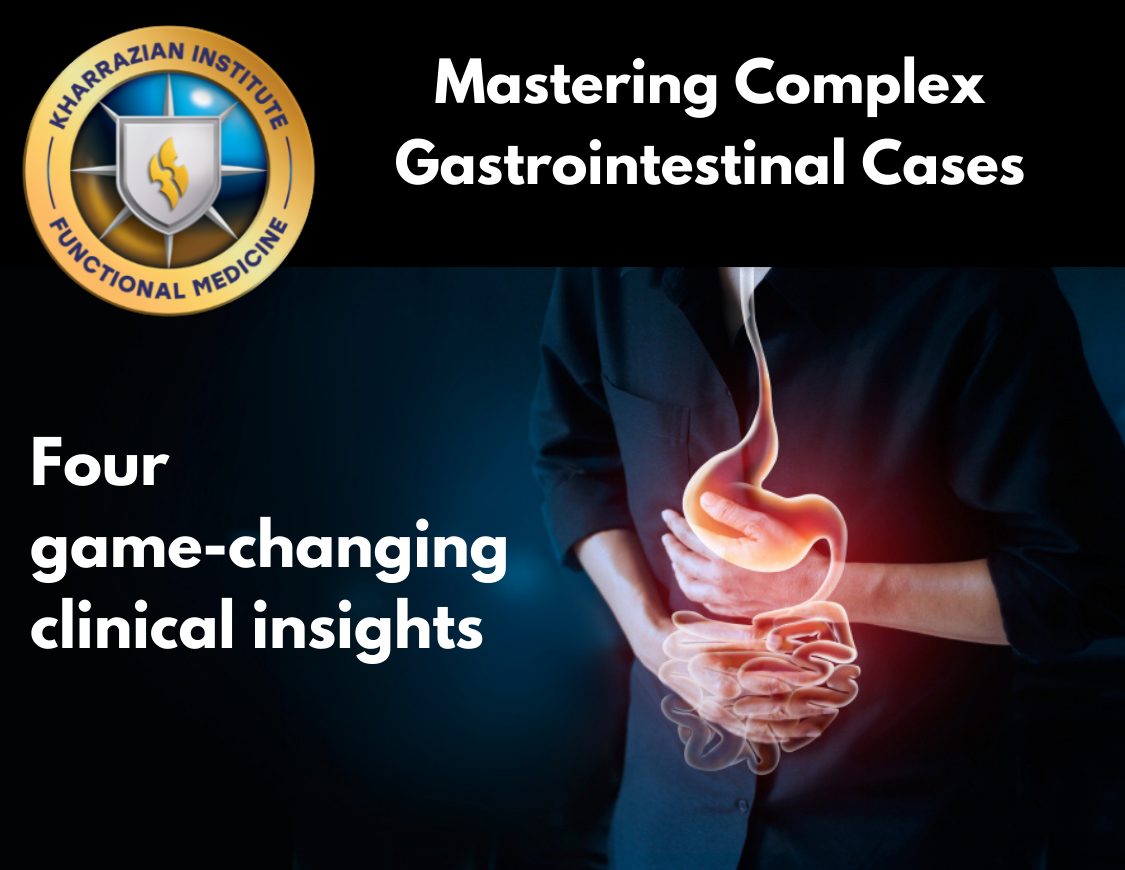 KHARRAZIAN INSTITUTE
FUNCTIONAL MEDICINE

Mastering Complex Gastrointestinal Cases

Four game-changing clinical insights